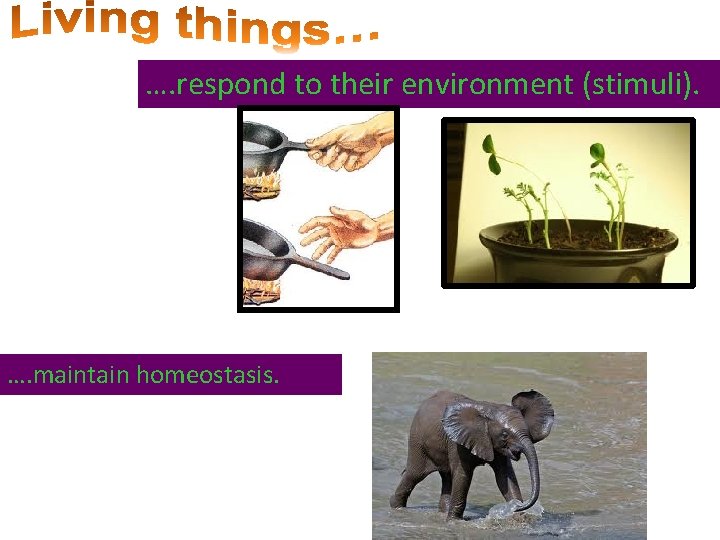 Living things…

….respond to their environment (stimuli).

….maintain homeostasis.